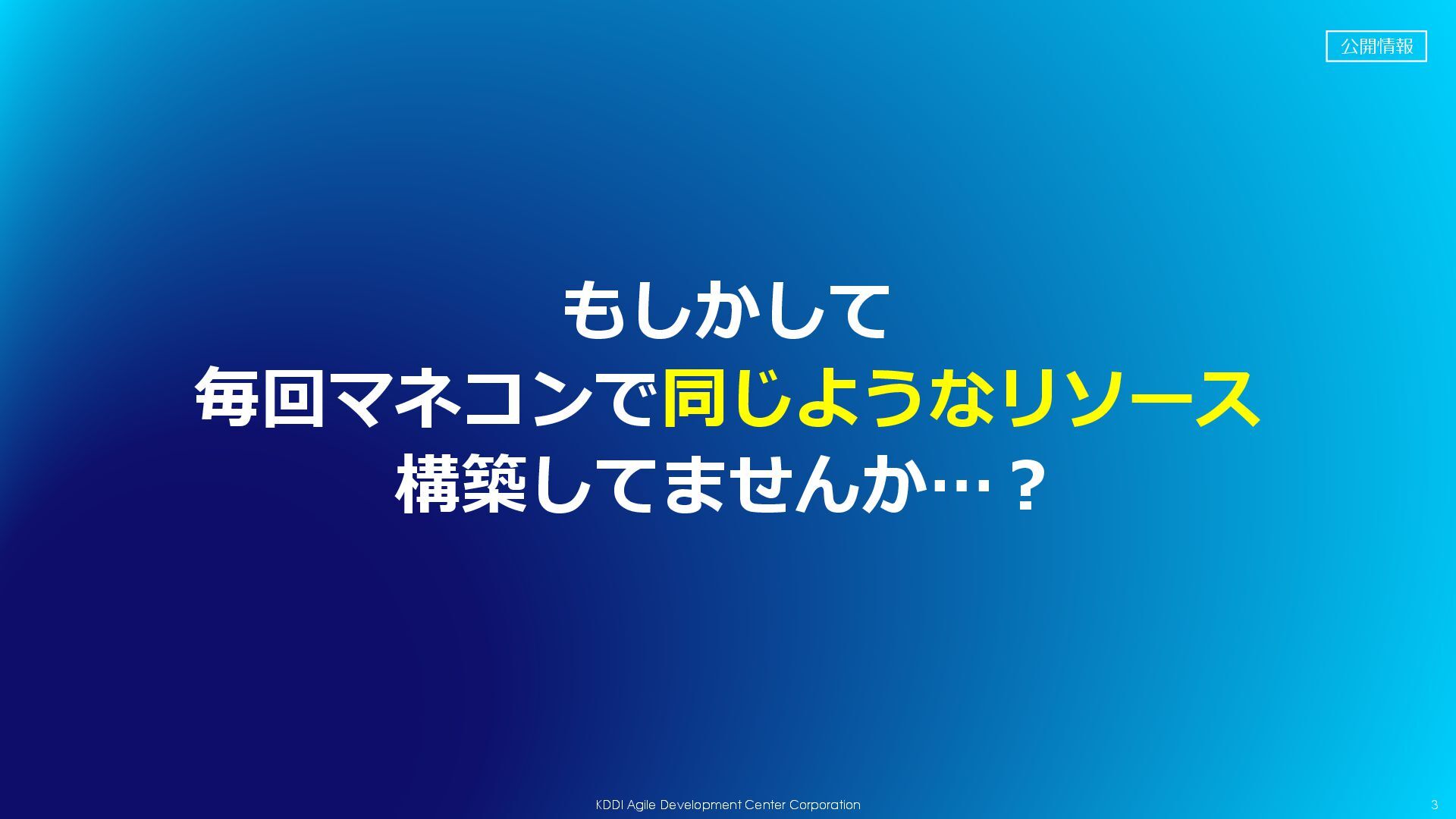 公開情報

もしかして
毎回マネコンで同じようなリソース
構築してませんか…？

KDDI Agile Development Center Corporation

3